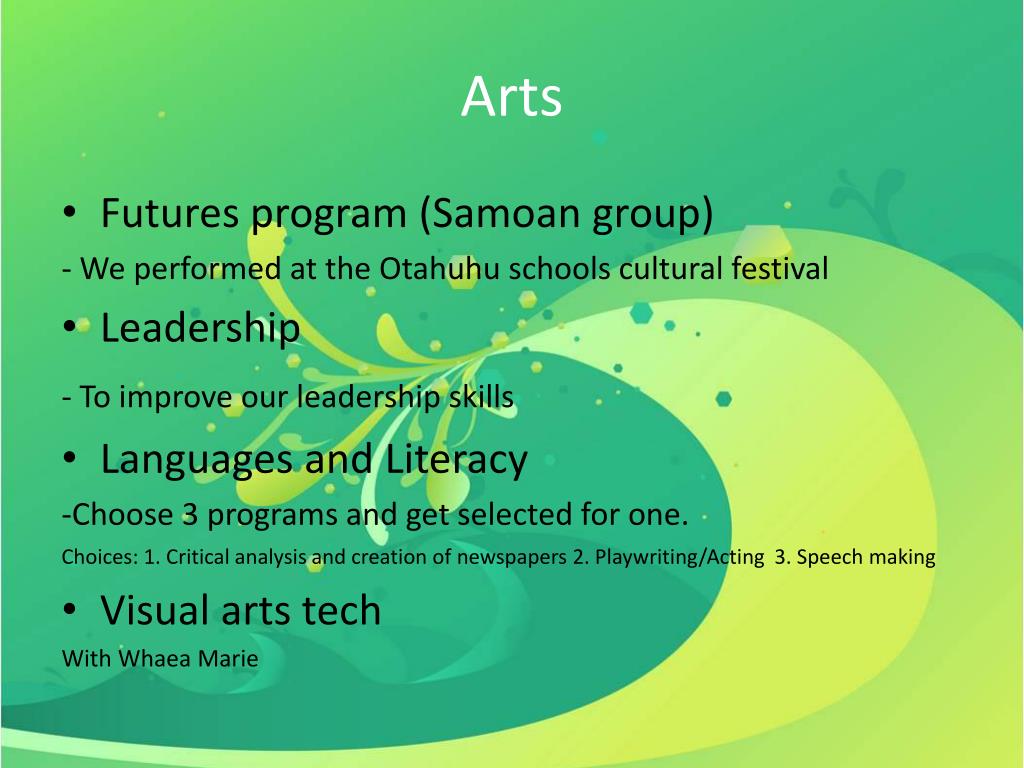 Arts

• Futures program (Samoan group)

- We performed at the Otahuhu schools cultural festival

• Leadership

- To improve our leadership skills

• Languages and Literacy

-Choose 3 programs and get selected for one.

Choices: 1. Critical analysis and creation of newspapers 2. Playwriting/Acting 3. Speech making

• Visual arts tech

With Whaea Marie